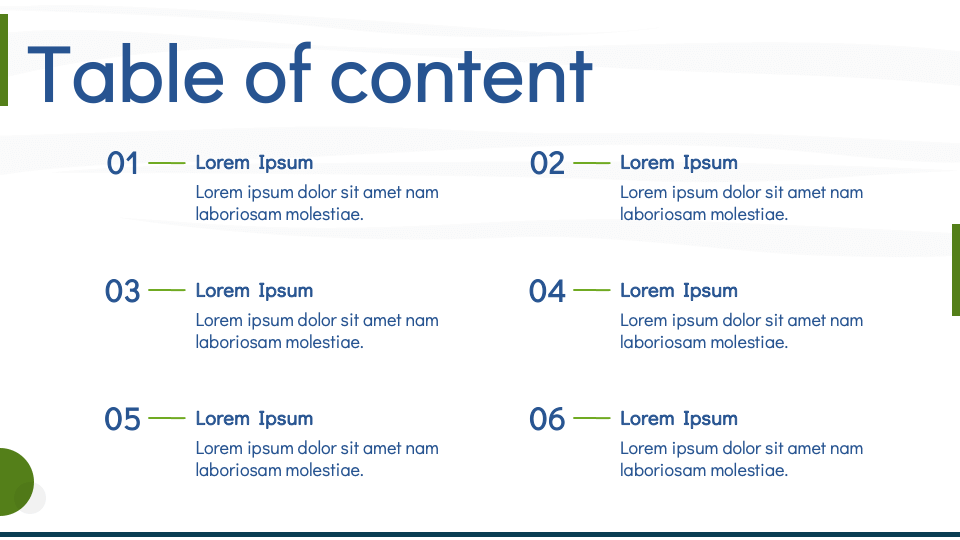 Table of content

01 Lorem Ipsum
Lorem ipsum dolor sit amet nam laboriosam molestiae.

02 Lorem Ipsum
Lorem ipsum dolor sit amet nam laboriosam molestiae.

03 Lorem Ipsum
Lorem ipsum dolor sit amet nam laboriosam molestiae.

04 Lorem Ipsum
Lorem ipsum dolor sit amet nam laboriosam molestiae.

05 Lorem Ipsum
Lorem ipsum dolor sit amet nam laboriosam molestiae.

06 Lorem Ipsum
Lorem ipsum dolor sit amet nam laboriosam molestiae.